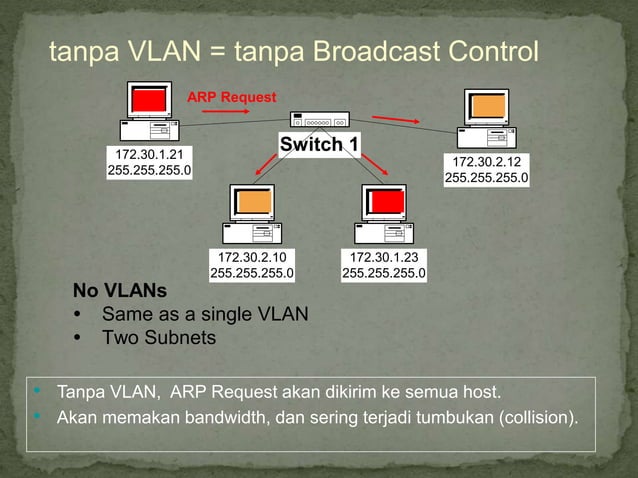 tanpa VLAN = tanpa Broadcast Control

ARP Request

Switch 1

172.30.1.21
255.255.255.0

172.30.2.12
255.255.255.0

172.30.2.10
255.255.255.0

172.30.1.23
255.255.255.0

No VLANs
• Same as a single VLAN
• Two Subnets

• Tanpa VLAN, ARP Request akan dikirim ke semua host.
• Akan memakan bandwidth, dan sering terjadi tumbukan (collision).